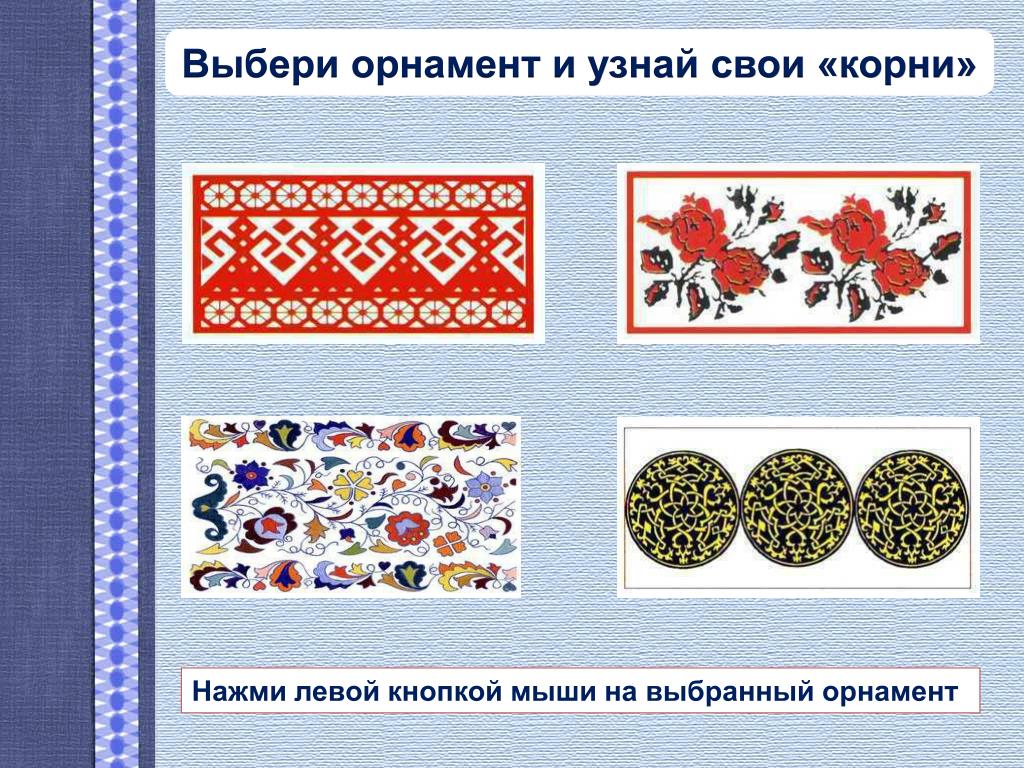 Выбери орнамент и узнай свои «корни»

Нажми левой кнопкой мыши на выбранный орнамент